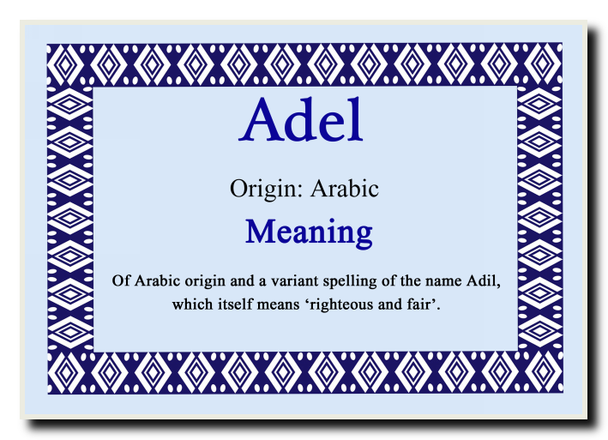 Adel

Origin: Arabic

Meaning

Of Arabic origin and a variant spelling of the name Adil, which itself means ‘righteous and fair’.